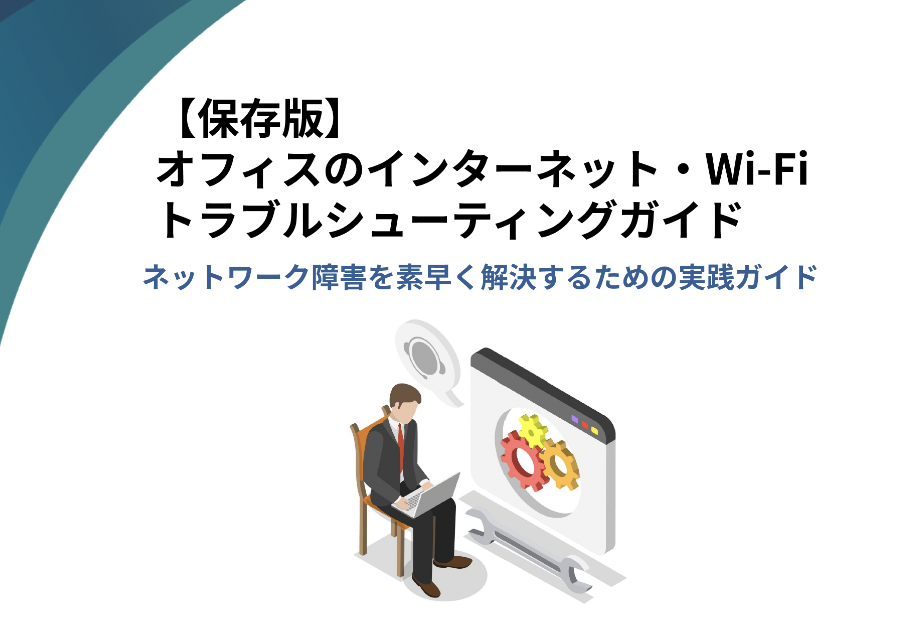 【保存版】
オフィスのインターネット・Wi-Fi
トラブルシューティングガイド

ネットワーク障害を素早く解決するための実践ガイド